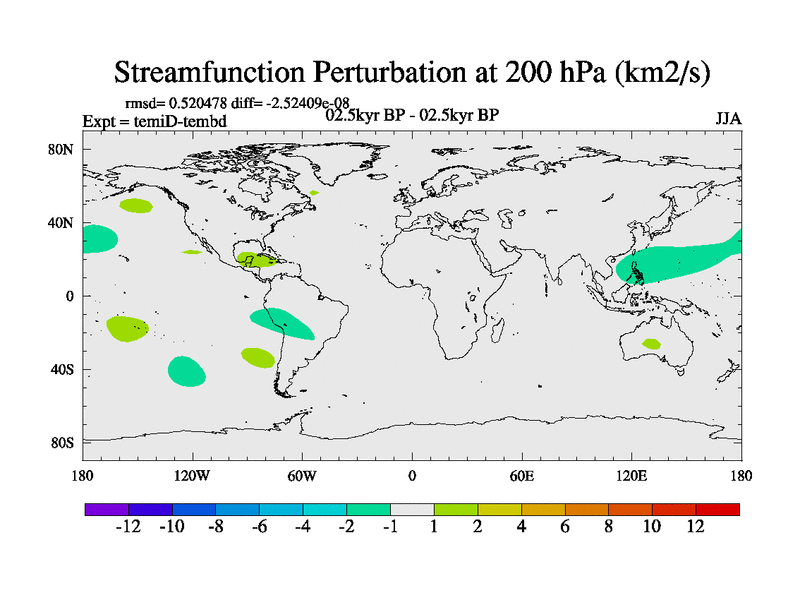 Streamfunction Perturbation at 200 hPa (km2/s)

rmsd= 0.520478 diff= -2.52409e-08
Expt = temiD-tembd
02.5kyr BP - 02.5kyr BP
JJA

80N
40N
0
40S
80S

180
120W
60W
0
60E
120E
180

-12 -10 -8 -6 -4 -2 -1 1 2 4 6 8 10 12